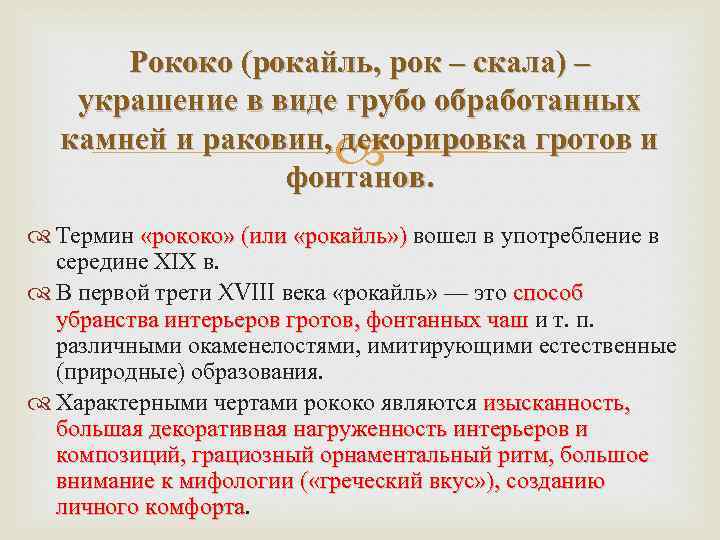 Рококо (рокайль, рок – скала) – украшение в виде грубо обработанных камней и раковин, декорировка гротов и фонтанов.

Термин «рококо» (или «рокайль») вошел в употребление в середине XIX в.

В первой трети XVIII века «рокайль» — это способ убранства интерьеров гротов, фонтанных чаш и т. п. различными окаменелостями, имитирующими естественные (природные) образования.

Характерными чертами рококо являются изысканность, большая декоративная нагруженность интерьеров и композиций, грациозный орнаментальный ритм, большое внимание к мифологии («греческий вкус»), созданию личного комфорта.